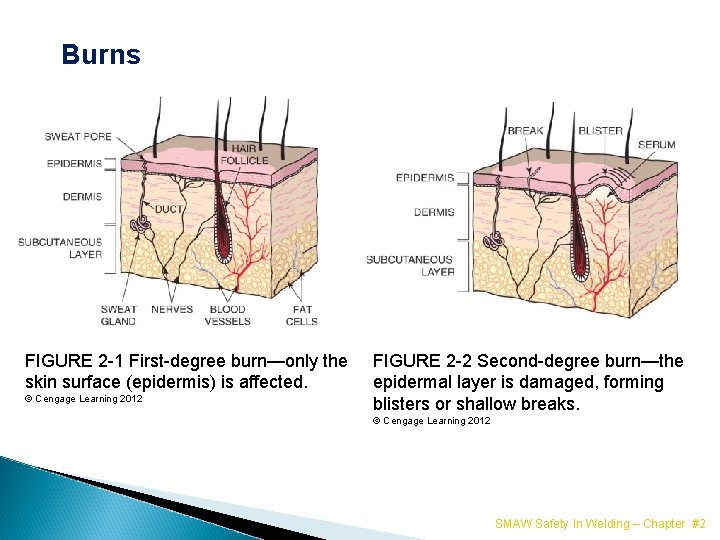 Burns

SWEAT PORE
EPIDERMIS
DERMIS
SUBCUTANEOUS LAYER
HAIR FOLLICLE
DUCT
SWEAT GLAND
NERVES
BLOOD VESSELS
FAT CELLS

FIGURE 2-1 First-degree burn—only the skin surface (epidermis) is affected.
© Cengage Learning 2012

BREAK
BLISTER
SERUM
EPIDERMIS
DERMIS
SUBCUTANEOUS LAYER

FIGURE 2-2 Second-degree burn—the epidermal layer is damaged, forming blisters or shallow breaks.
© Cengage Learning 2012

SMAW Safety In Welding – Chapter #2